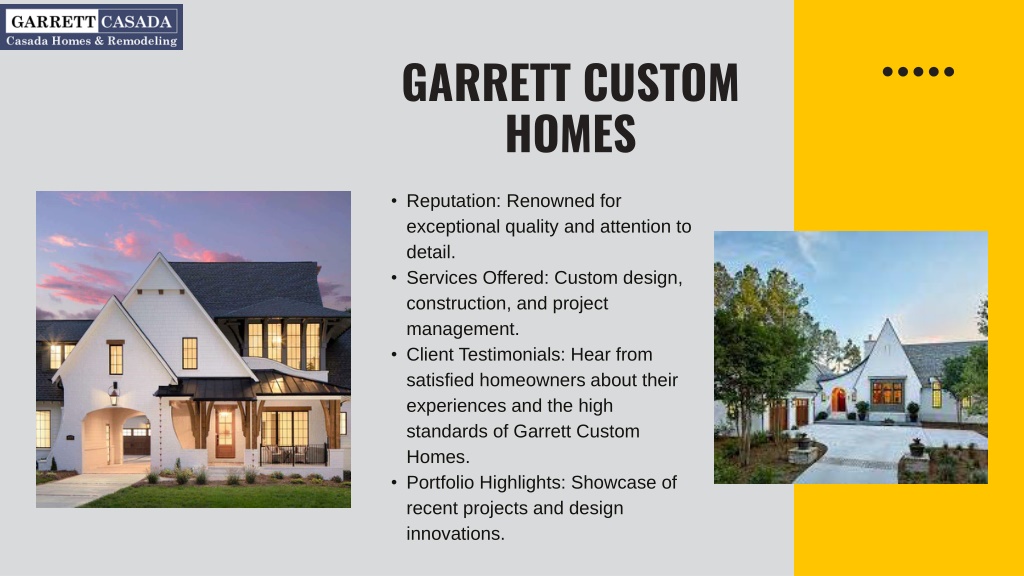 GARRETT CASADA
Casada Homes & Remodeling

GARRETT CUSTOM HOMES

• Reputation: Renowned for exceptional quality and attention to detail.
• Services Offered: Custom design, construction, and project management.
• Client Testimonials: Hear from satisfied homeowners about their experiences and the high standards of Garrett Custom Homes.
• Portfolio Highlights: Showcase of recent projects and design innovations.